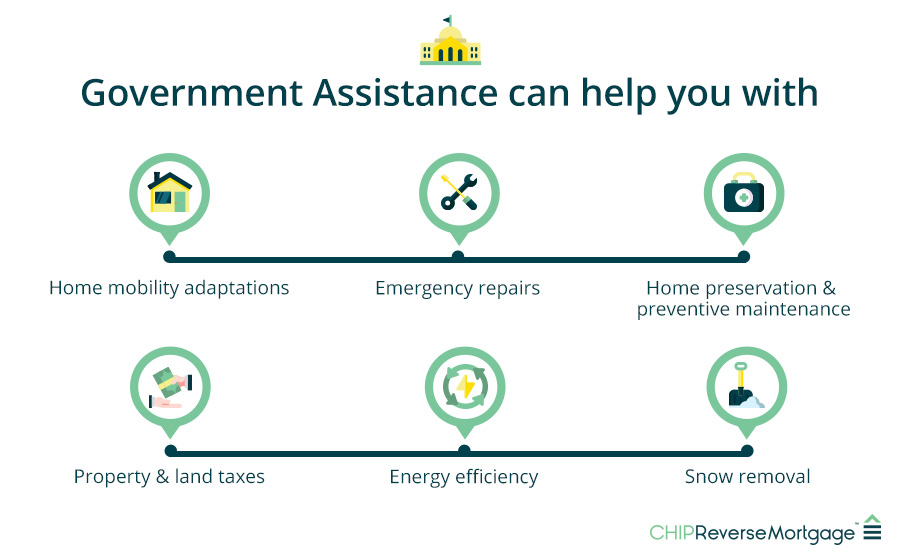 Government Assistance can help you with

Home mobility adaptations

Emergency repairs

Home preservation & preventive maintenance

Property & land taxes

Energy efficiency

Snow removal

CHIPReverseMortgage™